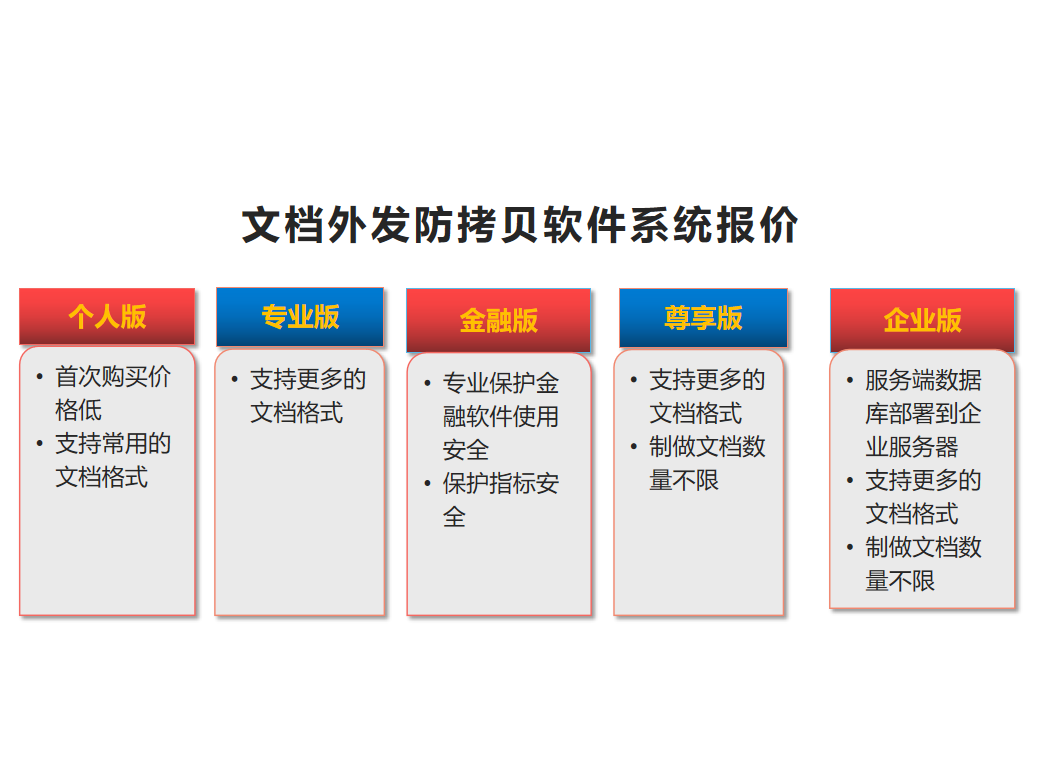 文档外发防拷贝软件系统报价

个人版

• 首次购买价格低
• 支持常用的文档格式

专业版

• 支持更多的文档格式

金融版

• 专业保护金融软件使用安全
• 保护指标安全

尊享版

• 支持更多的文档格式
• 制做文档数量不限

企业版

• 服务端数据库部署到企业服务器
• 支持更多的文档格式
• 制做文档数量不限